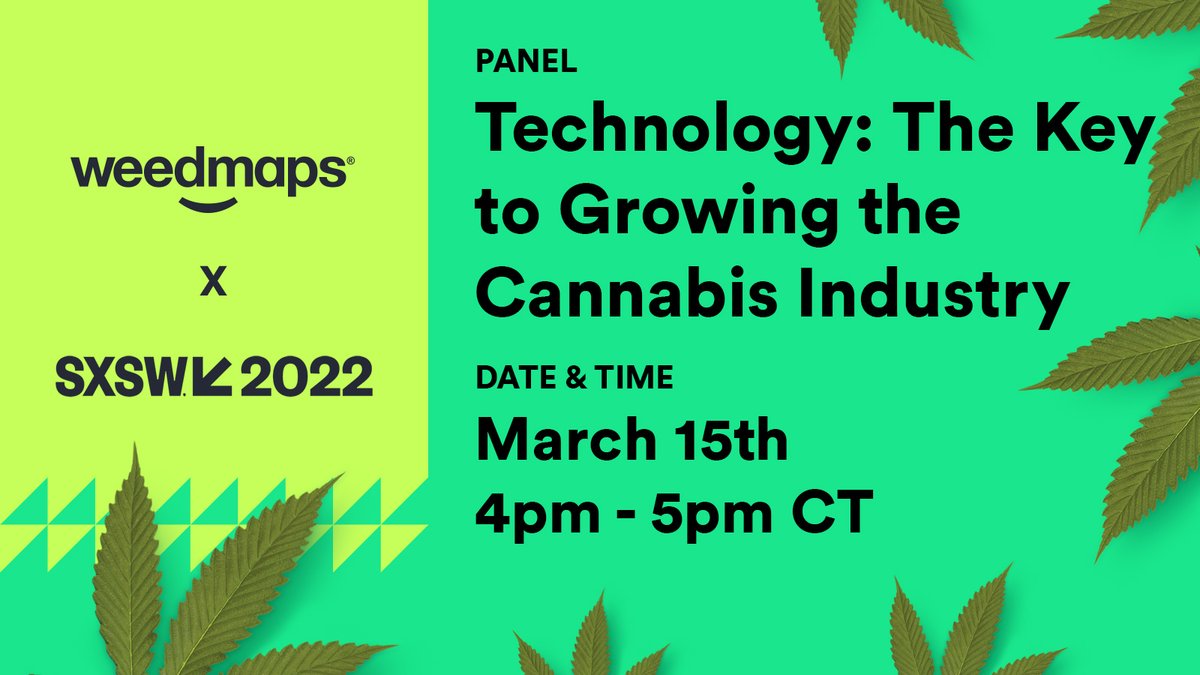 weedmaps®

X

SXSW. 2022

PANEL

Technology: The Key to Growing the Cannabis Industry

DATE & TIME

March 15th
4pm - 5pm CT